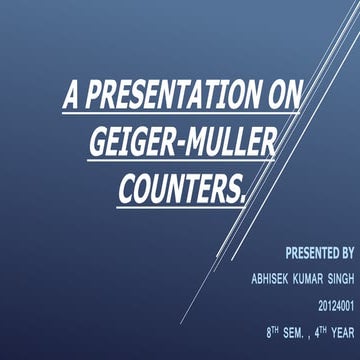 A PRESENTATION ON GEIGER-MULLER COUNTERS.

PRESENTED BY

ABHISEK KUMAR SINGH

20124001

8$^{TH}$ SEM. , 4$^{TH}$ YEAR